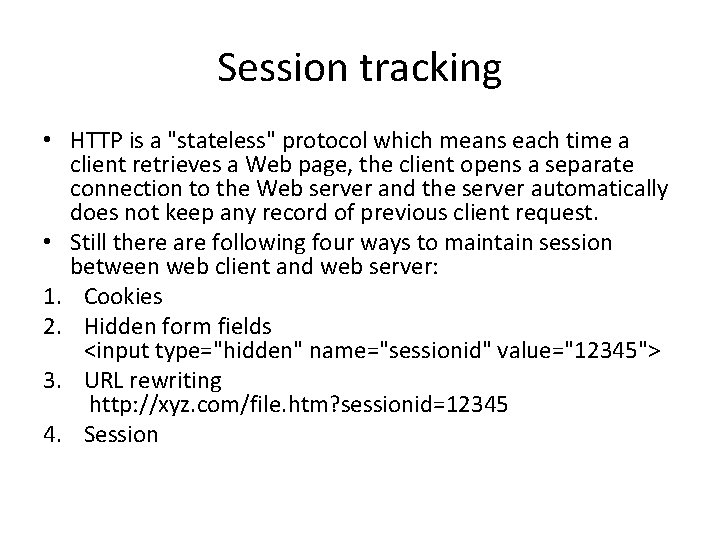 Session tracking

• HTTP is a "stateless" protocol which means each time a client retrieves a Web page, the client opens a separate connection to the Web server and the server automatically does not keep any record of previous client request.
• Still there are following four ways to maintain session between web client and web server:
1. Cookies
2. Hidden form fields
<input type="hidden" name="sessionid" value="12345">
3. URL rewriting
http://xyz.com/file.htm?sessionid=12345
4. Session